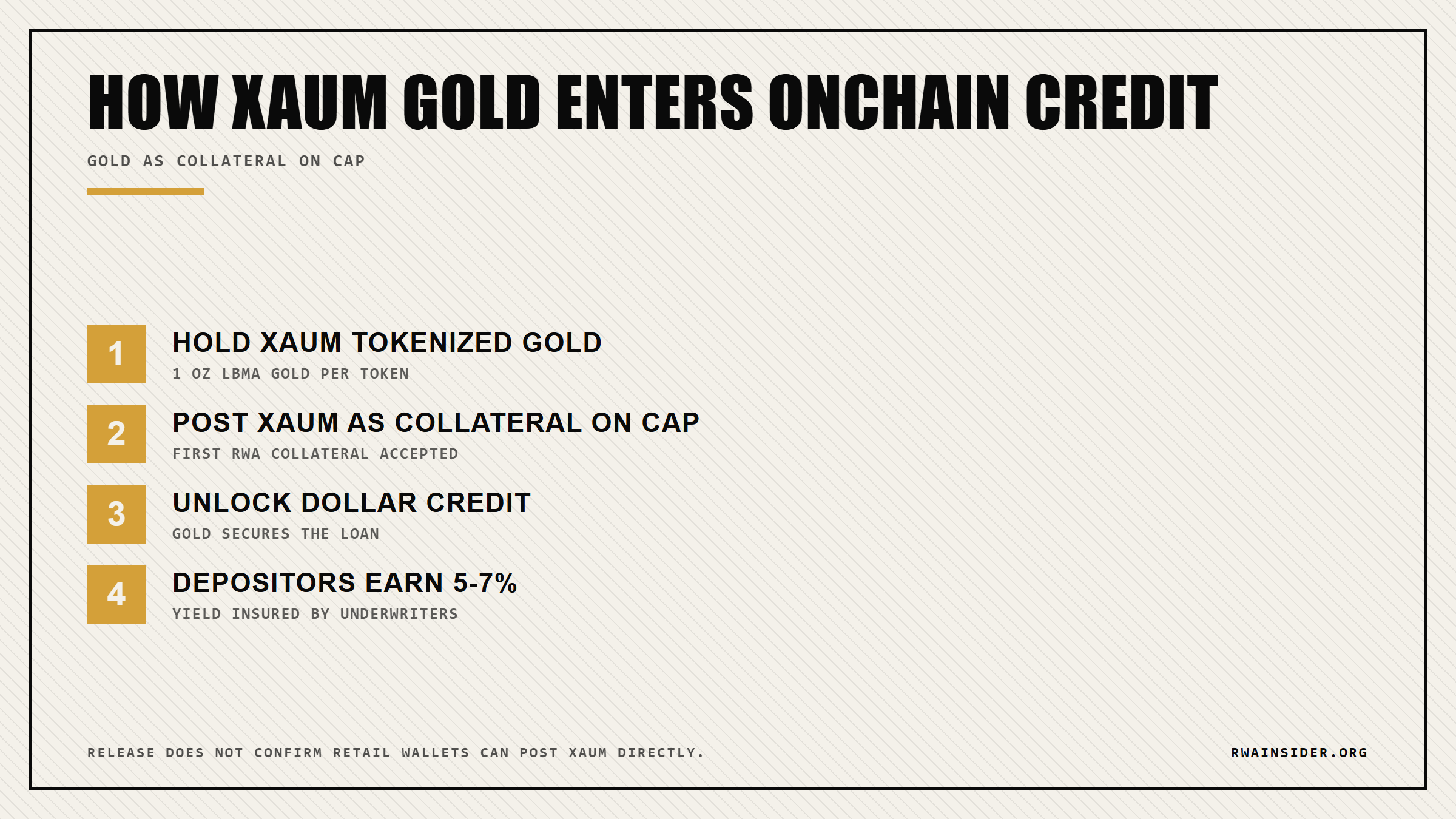 HOW XAUM GOLD ENTERS ONCHAIN CREDIT

GOLD AS COLLATERAL ON CAP

1
HOLD XAUM TOKENIZED GOLD
1 OZ LBMA GOLD PER TOKEN

2
POST XAUM AS COLLATERAL ON CAP
FIRST RWA COLLATERAL ACCEPTED

3
UNLOCK DOLLAR CREDIT
GOLD SECURES THE LOAN

4
DEPOSITORS EARN 5-7%
YIELD INSURED BY UNDERWRITERS

RELEASE DOES NOT CONFIRM RETAIL WALLETS CAN POST XAUM DIRECTLY.

RWAINSIDER.ORG